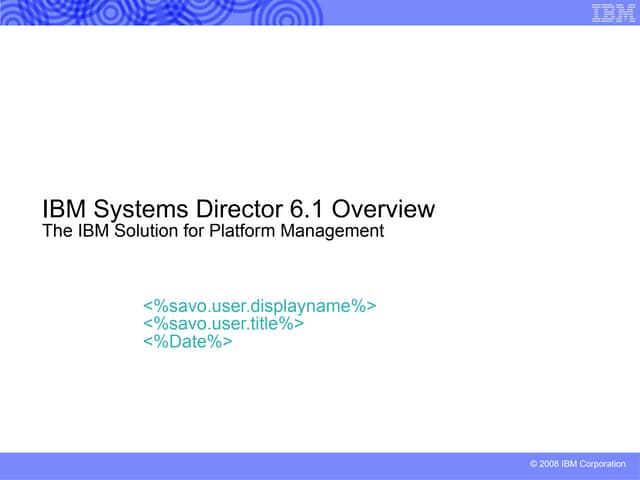 IBM

IBM Systems Director 6.1 Overview
The IBM Solution for Platform Management

<%savo.user.displayname%>
<%savo.user.title%>
<%Date%>

© 2008 IBM Corporation